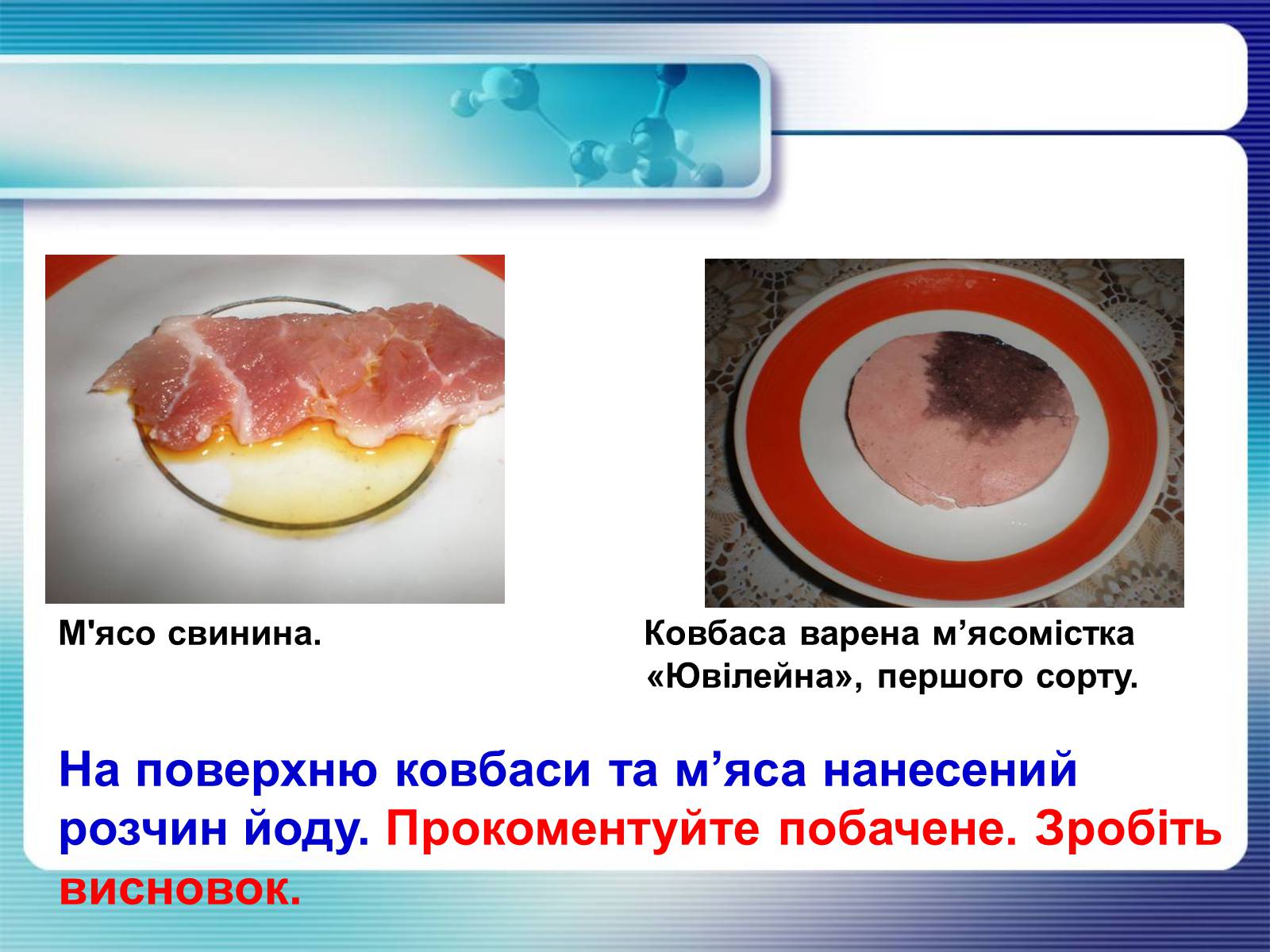 М'ясо свинина.

Ковбаса варена м’ясомістка «Ювілейна», першого сорту.

На поверхню ковбаси та м’яса нанесений розчин йоду. Прокоментуйте побачене. Зробіть висновок.